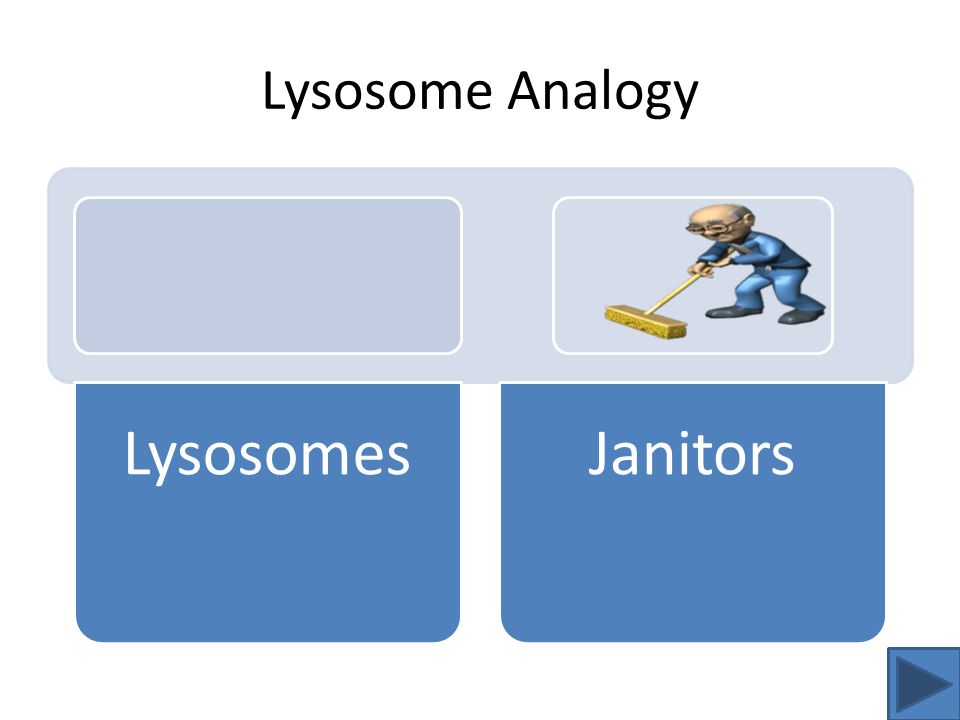 Lysosome Analogy

Lysosomes

Janitors